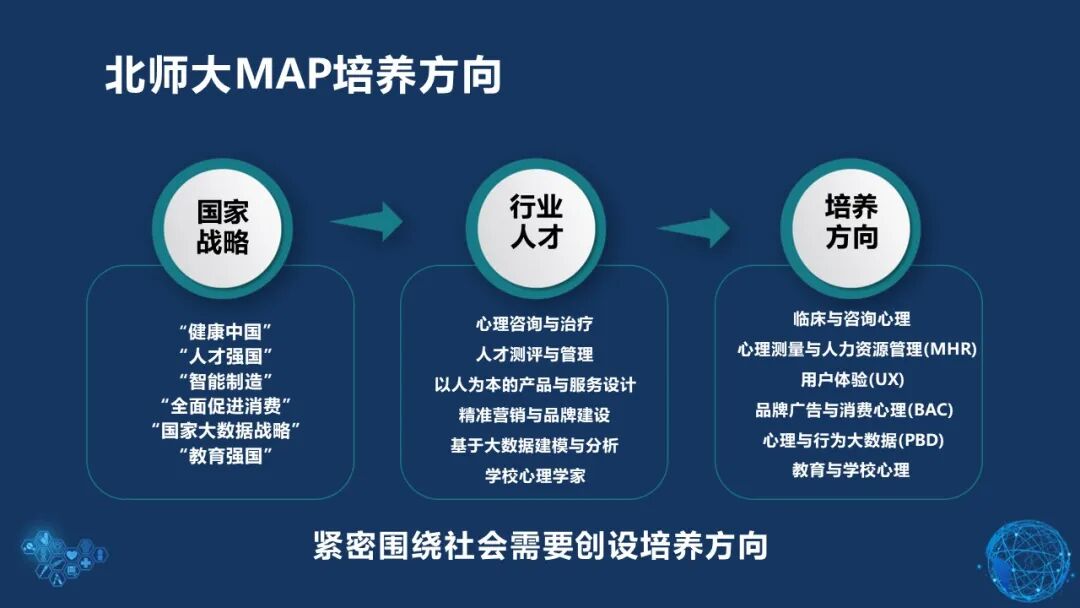 北师大MAP培养方向

国家战略

“健康中国”
“人才强国”
“智能制造”
“全面促进消费”
“国家大数据战略”
“教育强国”

行业人才

心理咨询与治疗
人才测评与管理
以人为本的产品与服务设计
精准营销与品牌建设
基于大数据建模与分析
学校心理学家

培养方向

临床与咨询心理
心理测量与人力资源管理(MHR)
用户体验(UX)
品牌广告与消费心理(BAC)
心理与行为大数据(PBD)
教育与学校心理

紧密围绕社会需要创设培养方向